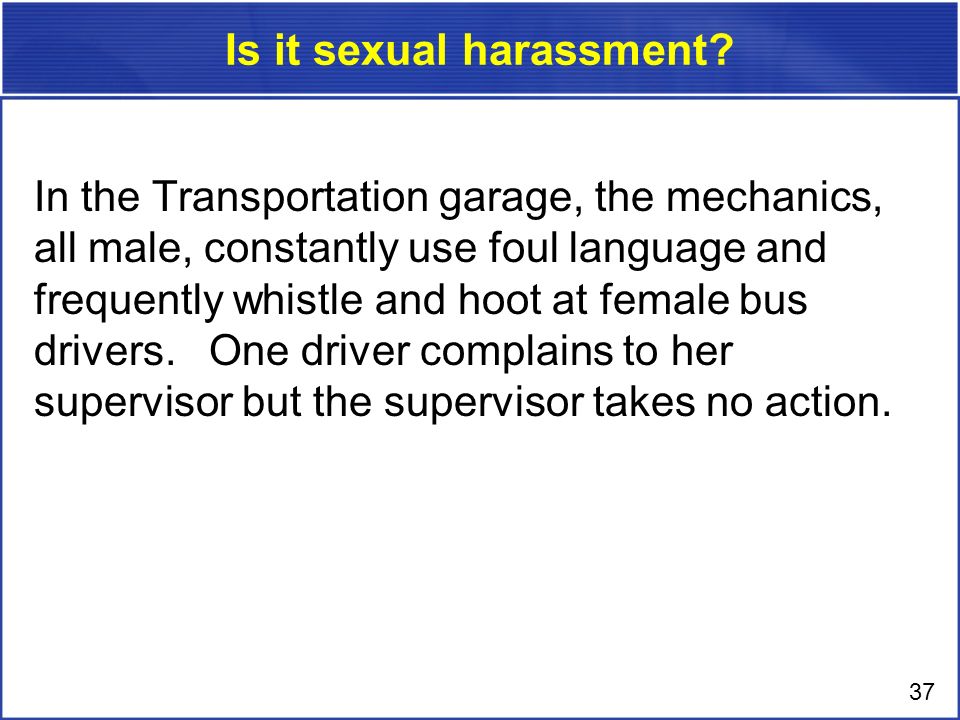 Is it sexual harassment?

In the Transportation garage, the mechanics, all male, constantly use foul language and frequently whistle and hoot at female bus drivers. One driver complains to her supervisor but the supervisor takes no action.

37